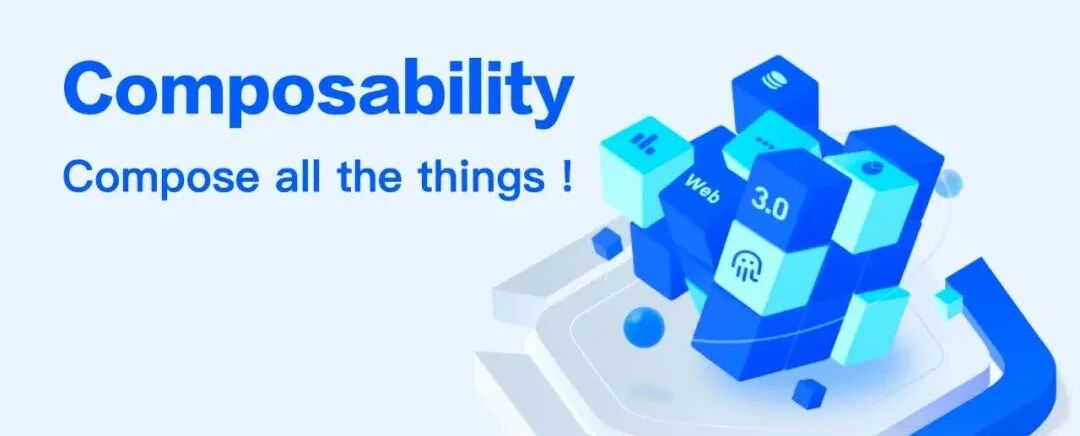 Composability

Compose all the things !

Web

3.0